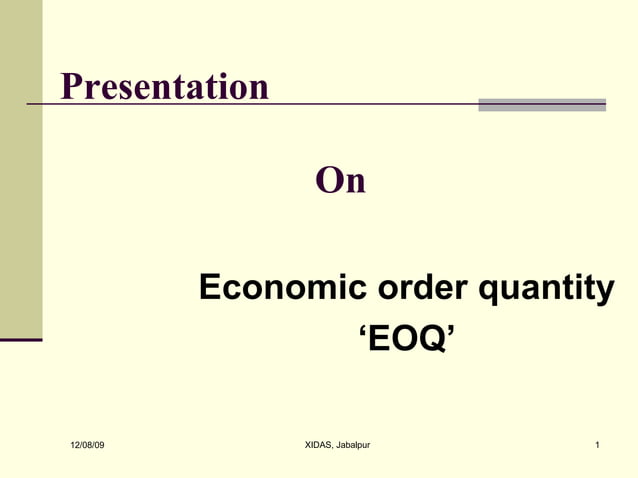 Presentation

On

Economic order quantity
‘EOQ’

12/08/09

XIDAS, Jabalpur

1